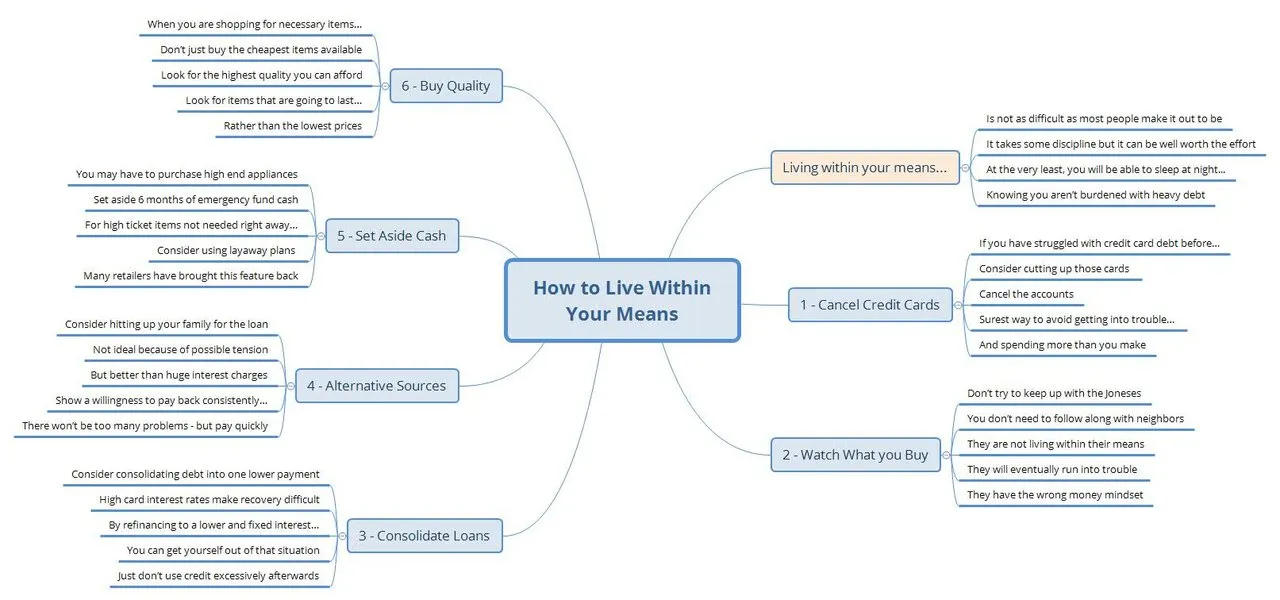 How to Live Within Your Means

Living within your means...
Is not as difficult as most people make it out to be
It takes some discipline but it can be well worth the effort
At the very least, you will be able to sleep at night...
Knowing you aren't burdened with heavy debt

1 - Cancel Credit Cards
If you have struggled with credit card debt before...
Consider cutting up those cards
Cancel the accounts
Surest way to avoid getting into trouble...
And spending more than you make

2 - Watch What you Buy
Don't try to keep up with the Joneses
You don't need to follow along with neighbors
They are not living within their means
They will eventually run into trouble
They have the wrong money mindset

3 - Consolidate Loans
Consider consolidating debt into one lower payment
High card interest rates make recovery difficult
By refinancing to a lower and fixed interest...
You can get yourself out of that situation
Just don't use credit excessively afterwards

4 - Alternative Sources
Consider hitting up your family for the loan
Not ideal because of possible tension
But better than huge interest charges
Show a willingness to pay back consistently...
There won't be too many problems - but pay quickly

5 - Set Aside Cash
You may have to purchase high end appliances
Set aside 6 months of emergency fund cash
For high ticket items not needed right away...
Consider using layaway plans
Many retailers have brought this feature back

6 - Buy Quality
When you are shopping for necessary items...
Don't just buy the cheapest items available
Look for the highest quality you can afford
Look for items that are going to last...
Rather than the lowest prices